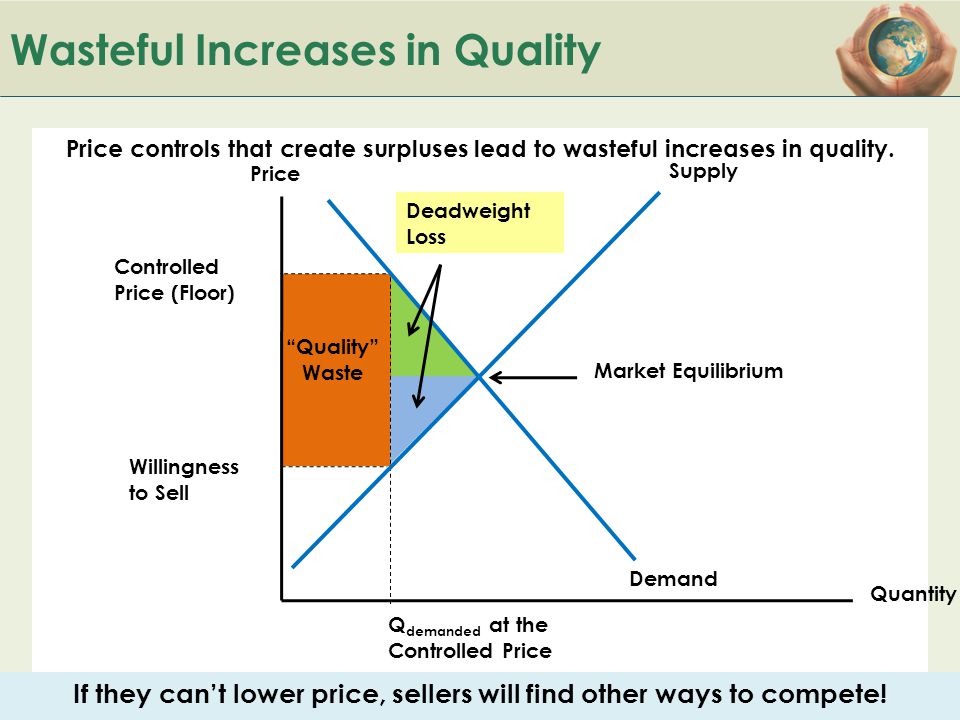 Wasteful Increases in Quality

Price controls that create surpluses lead to wasteful increases in quality.

Price

Supply

Deadweight Loss

Controlled Price (Floor)

"Quality" Waste

Market Equilibrium

Willingness to Sell

Demand

Quantity

$Q_{demanded}$ at the Controlled Price

If they can't lower price, sellers will find other ways to compete!